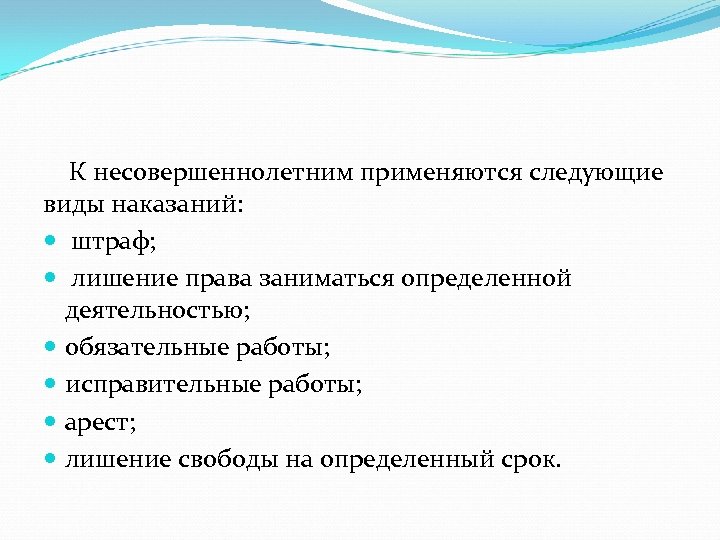 К несовершеннолетним применяются следующие виды наказаний:

- штраф;
- лишение права заниматься определенной деятельностью;
- обязательные работы;
- исправительные работы;
- арест;
- лишение свободы на определенный срок.